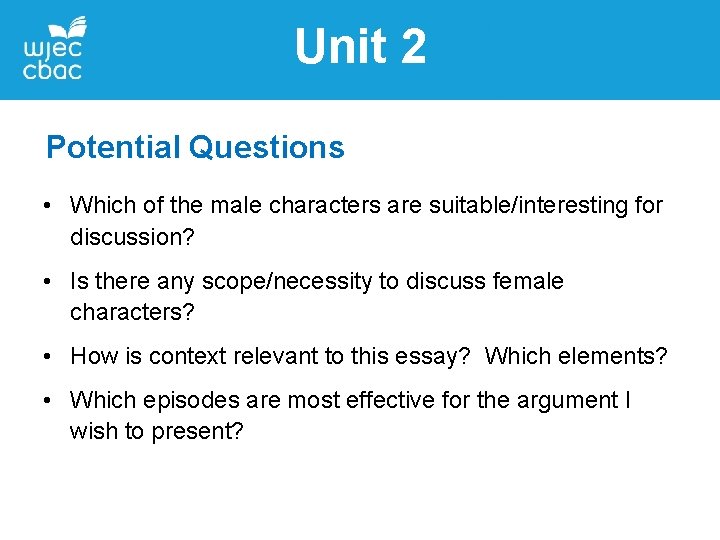 wjec cbac

Unit 2

Potential Questions

• Which of the male characters are suitable/interesting for discussion?

• Is there any scope/necessity to discuss female characters?

• How is context relevant to this essay? Which elements?

• Which episodes are most effective for the argument I wish to present?